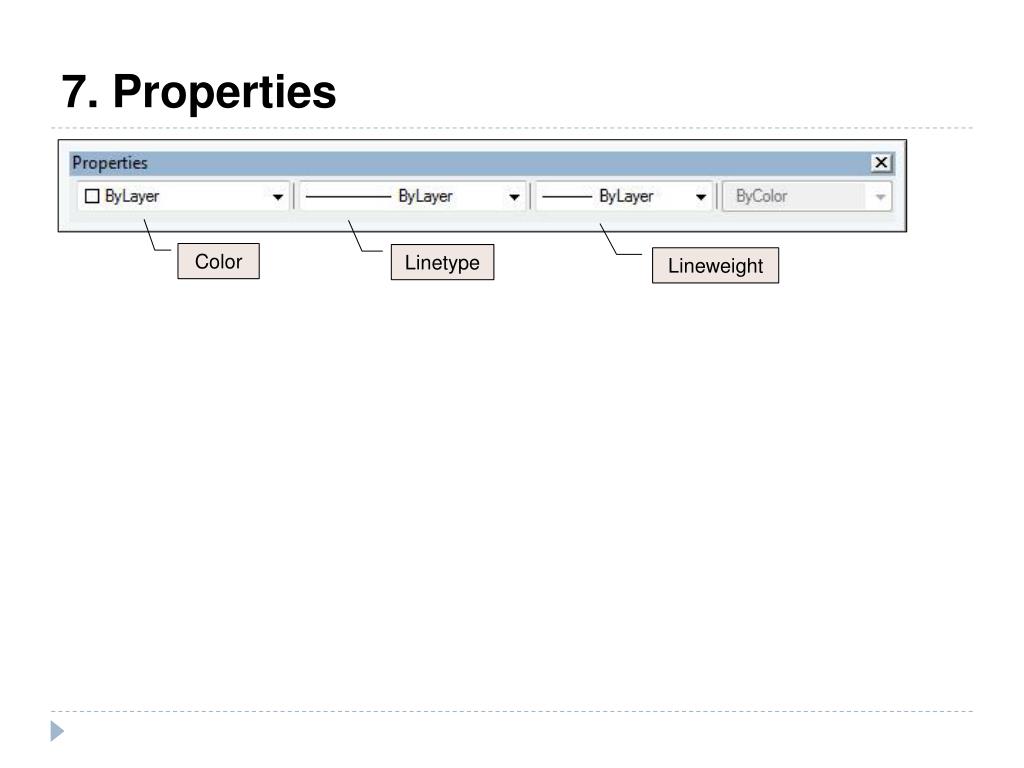 7. Properties

Properties

ByLayer

ByLayer

ByLayer

ByColor

Color

Linetype

Lineweight